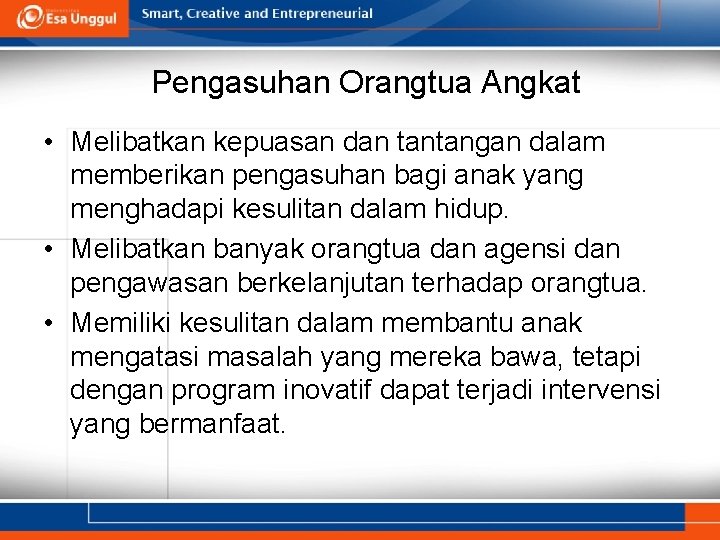 Esa Unggul

Smart, Creative and Entrepreneurial

Pengasuhan Orangtua Angkat

• Melibatkan kepuasan dan tantangan dalam memberikan pengasuhan bagi anak yang menghadapi kesulitan dalam hidup.
• Melibatkan banyak orangtua dan agensi dan pengawasan berkelanjutan terhadap orangtua.
• Memiliki kesulitan dalam membantu anak mengatasi masalah yang mereka bawa, tetapi dengan program inovatif dapat terjadi intervensi yang bermanfaat.